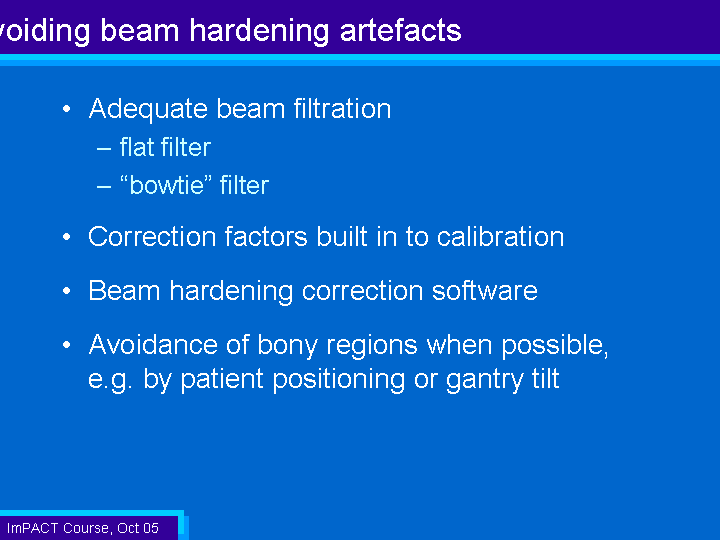 voiding beam hardening artefacts

• Adequate beam filtration
– flat filter
– “bowtie” filter

• Correction factors built in to calibration

• Beam hardening correction software

• Avoidance of bony regions when possible, e.g. by patient positioning or gantry tilt

ImPACT Course, Oct 05